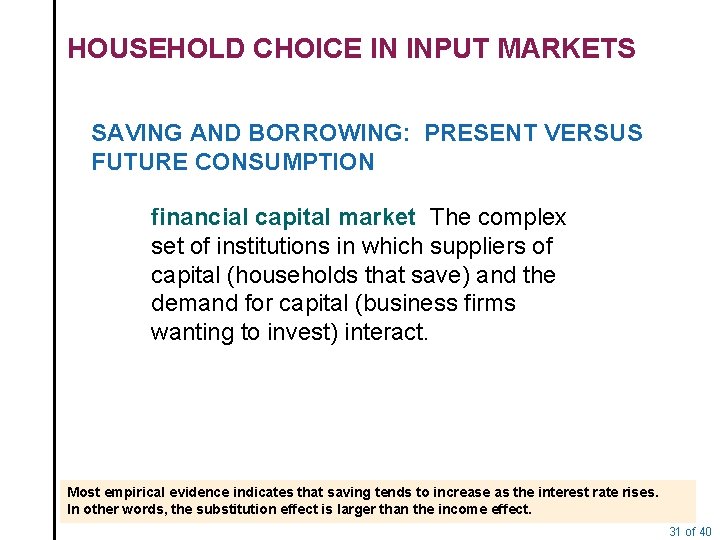 HOUSEHOLD CHOICE IN INPUT MARKETS

SAVING AND BORROWING: PRESENT VERSUS FUTURE CONSUMPTION

financial capital market The complex set of institutions in which suppliers of capital (households that save) and the demand for capital (business firms wanting to invest) interact.

Most empirical evidence indicates that saving tends to increase as the interest rate rises. In other words, the substitution effect is larger than the income effect.

31 of 40